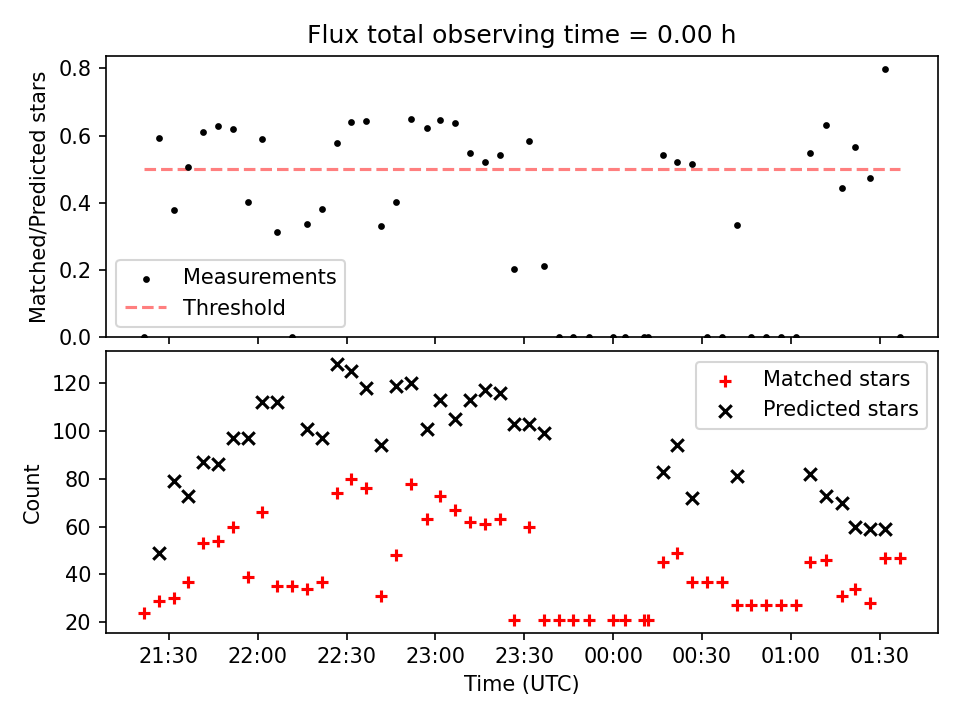 Flux total observing time = 0.00 h

Matched/Predicted stars

0.8
0.6
0.4
0.2
0.0

Measurements
Threshold

Count

120
100
80
60
40
20

Matched stars
Predicted stars

21:30 22:00 22:30 23:00 23:30 00:00 00:30 01:00 01:30

Time (UTC)